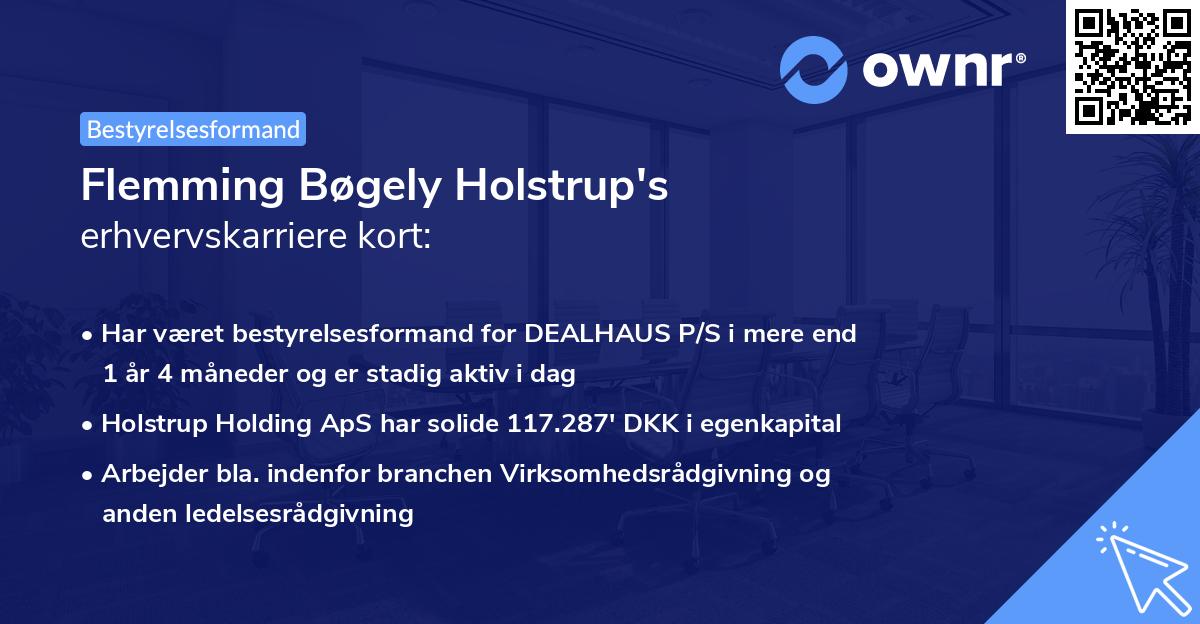 ownr®

Bestyrelsesformand

Flemming Bøgely Holstrup's
erhvervskarriere kort:

• Har været bestyrelsesformand for DEALHAUS P/S i mere end 1 år 4 måneder og er stadig aktiv i dag
• Holstrup Holding ApS har solide 117.287' DKK i egenkapital
• Arbejder bla. indenfor branchen Virksomhedsrådgivning og anden ledelsesrådgivning